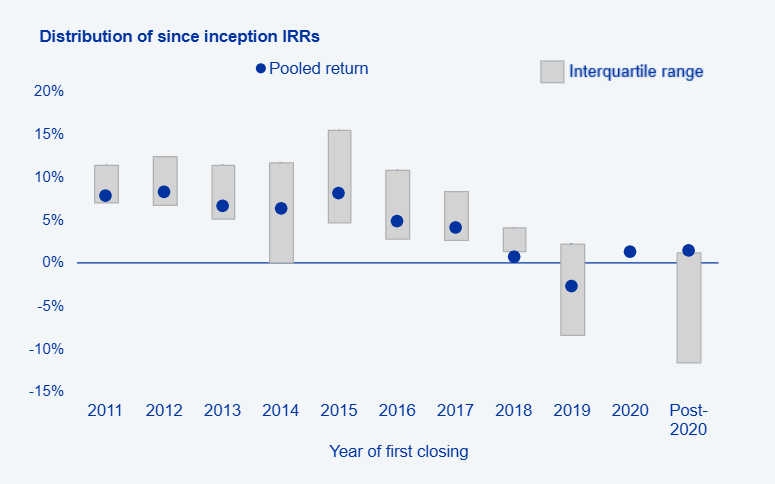 Distribution of since inception IRRs

Pooled return

Interquartile range

20%
15%
10%
5%
0%
-5%
-10%
-15%

2011
2012
2013
2014
2015
2016
2017
2018
2019
2020
Post-2020

Year of first closing